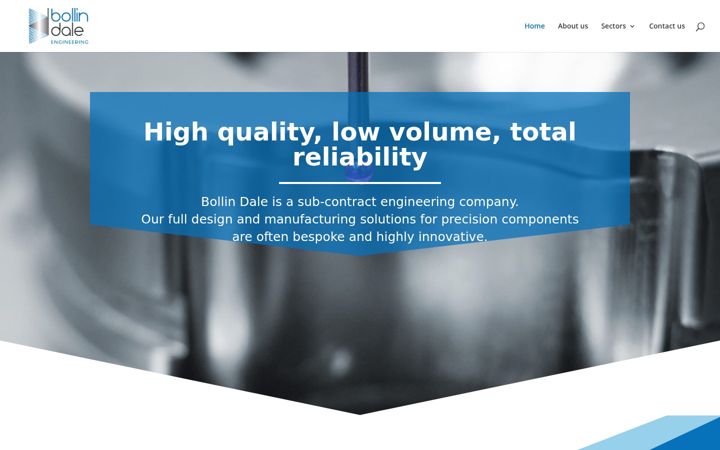 bollin dale ENGINEERING

Home About us Sectors Contact us

High quality, low volume, total reliability

Bollin Dale is a sub-contract engineering company.
Our full design and manufacturing solutions for precision components are often bespoke and highly innovative.